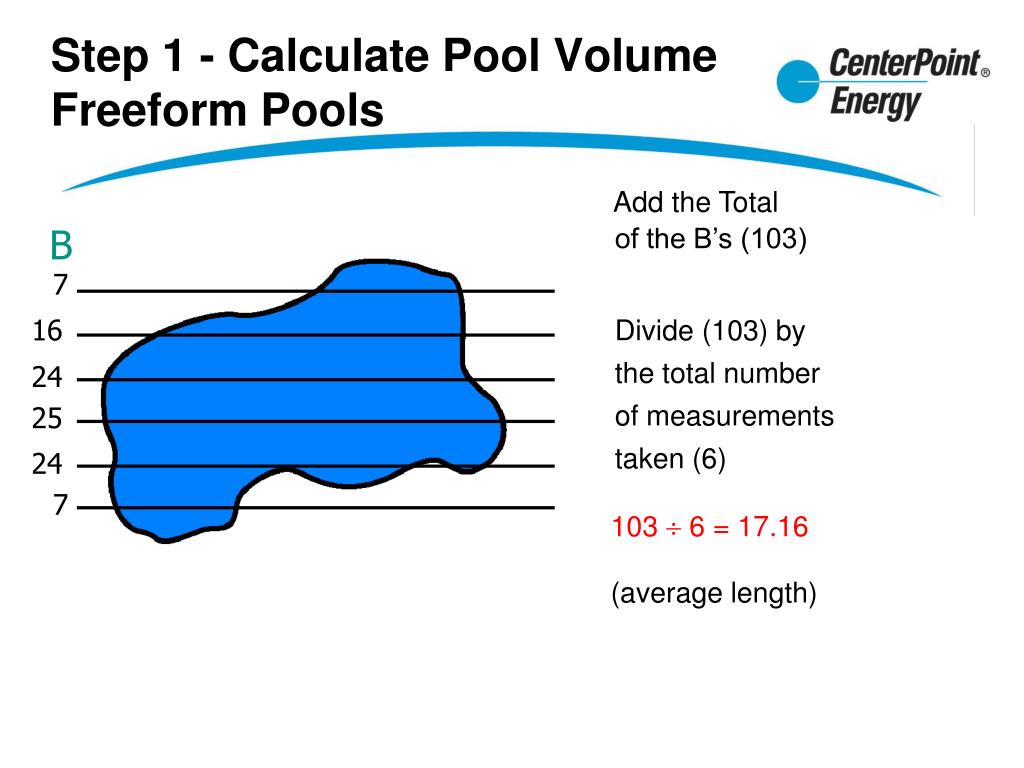 Step 1 - Calculate Pool Volume
Freeform Pools

CenterPoint® Energy

B
7
16
24
25
24
7

Add the Total of the B's (103)

Divide (103) by the total number of measurements taken (6)

$103 \div 6 = 17.16$

(average length)